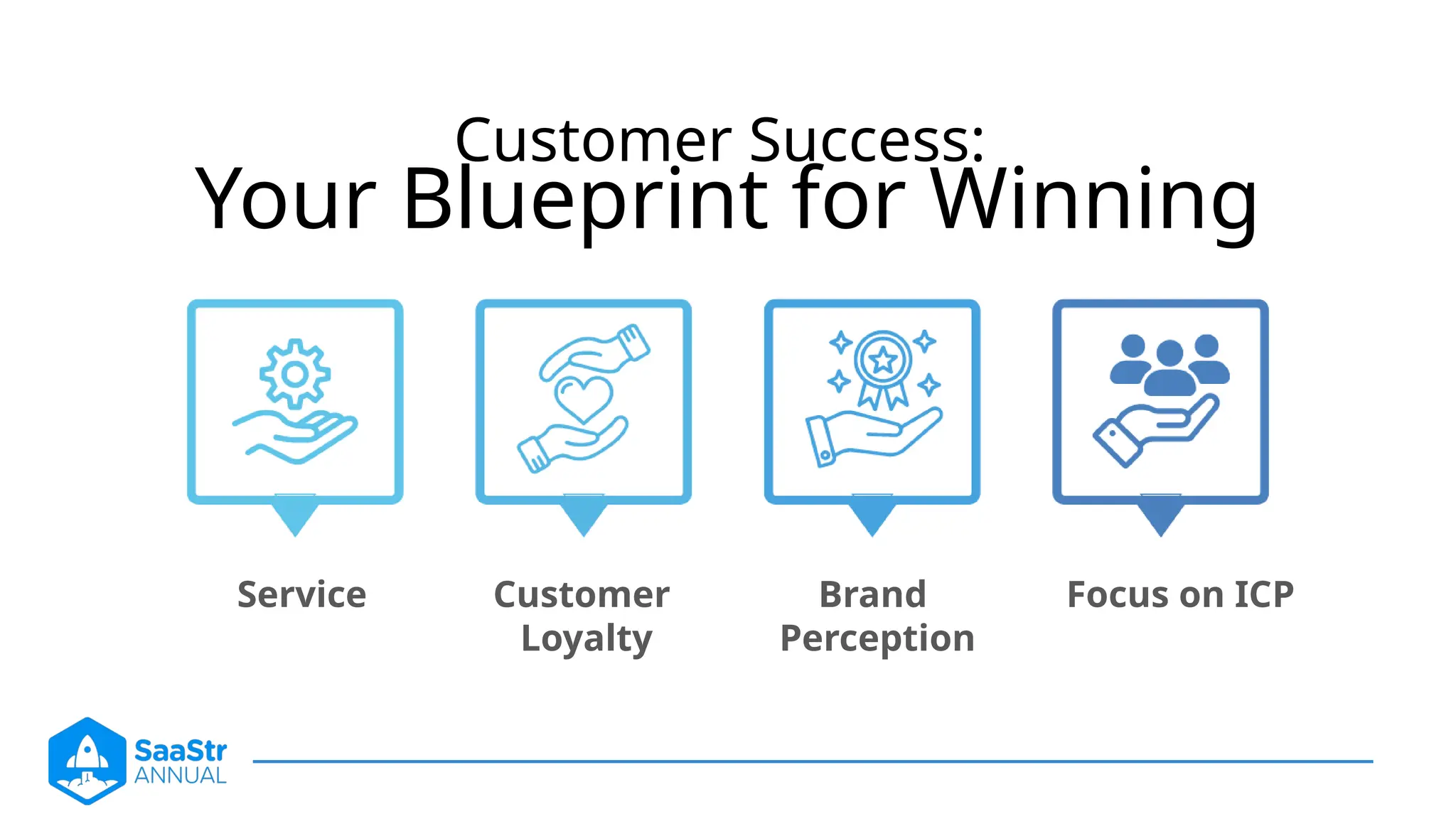 Customer Success:
Your Blueprint for Winning

Service

Customer Loyalty

Brand Perception

Focus on ICP

SaaStr ANNUAL